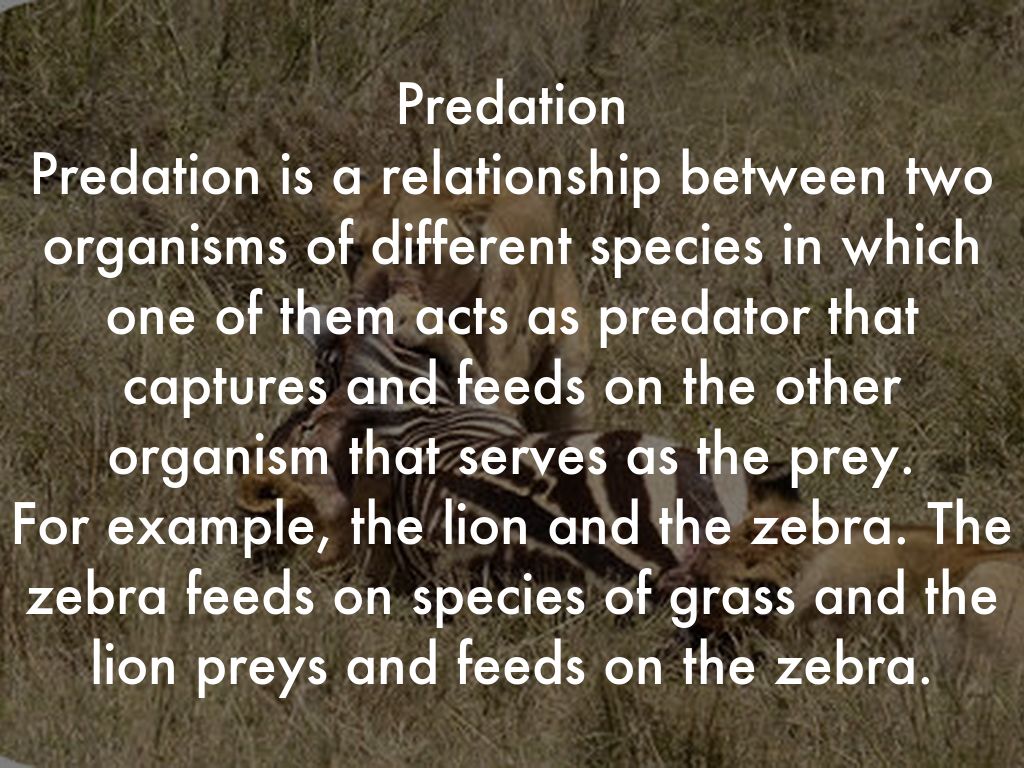 Predation
Predation is a relationship between two organisms of different species in which one of them acts as predator that captures and feeds on the other organism that serves as the prey.
For example, the lion and the zebra. The zebra feeds on species of grass and the lion preys and feeds on the zebra.